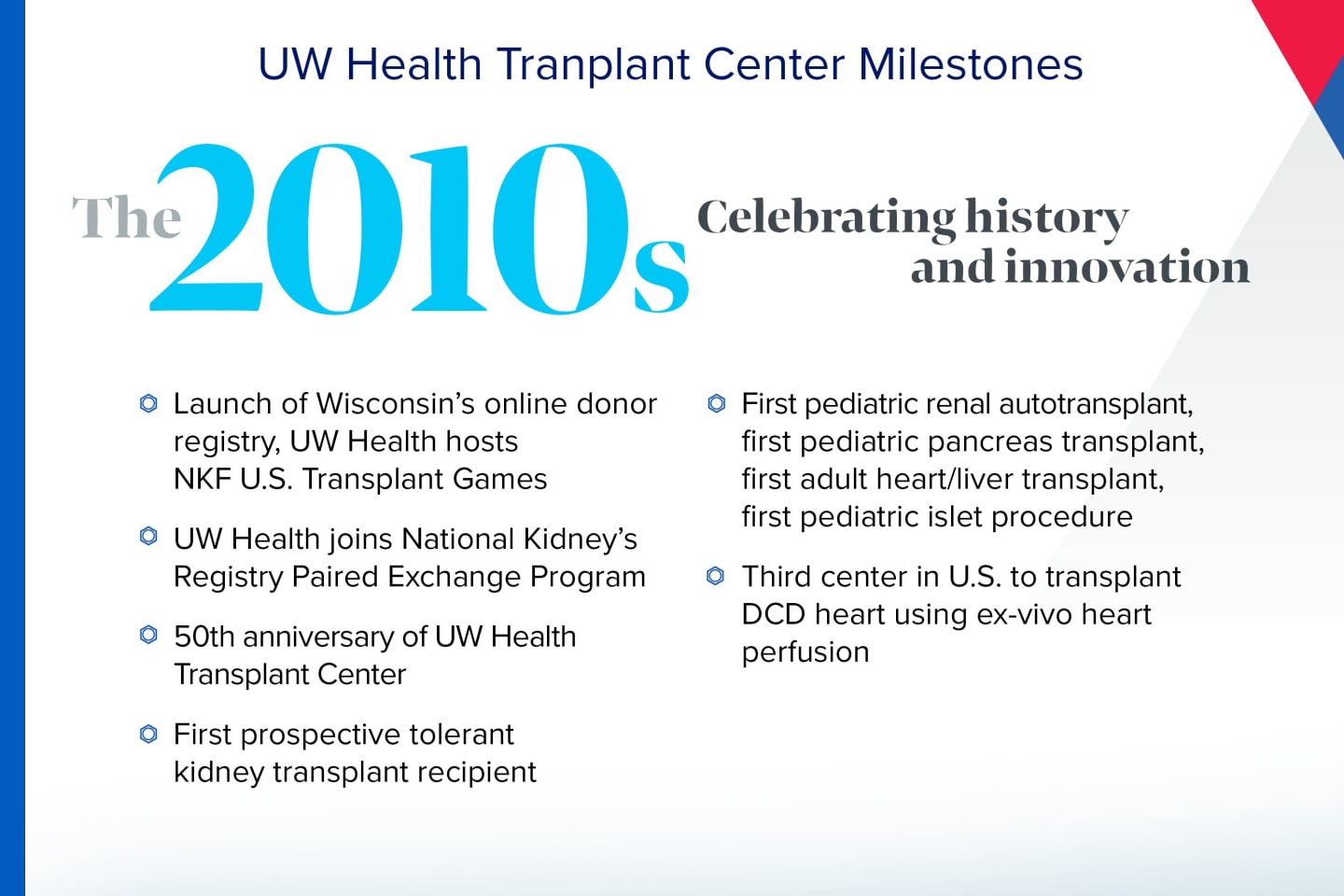 UW Health Tranplant Center Milestones

The 2010s

Celebrating history and innovation

Launch of Wisconsin's online donor registry, UW Health hosts NKF U.S. Transplant Games

UW Health joins National Kidney's Registry Paired Exchange Program

50th anniversary of UW Health Transplant Center

First prospective tolerant kidney transplant recipient

First pediatric renal autotransplant, first pediatric pancreas transplant, first adult heart/liver transplant, first pediatric islet procedure

Third center in U.S. to transplant DCD heart using ex-vivo heart perfusion